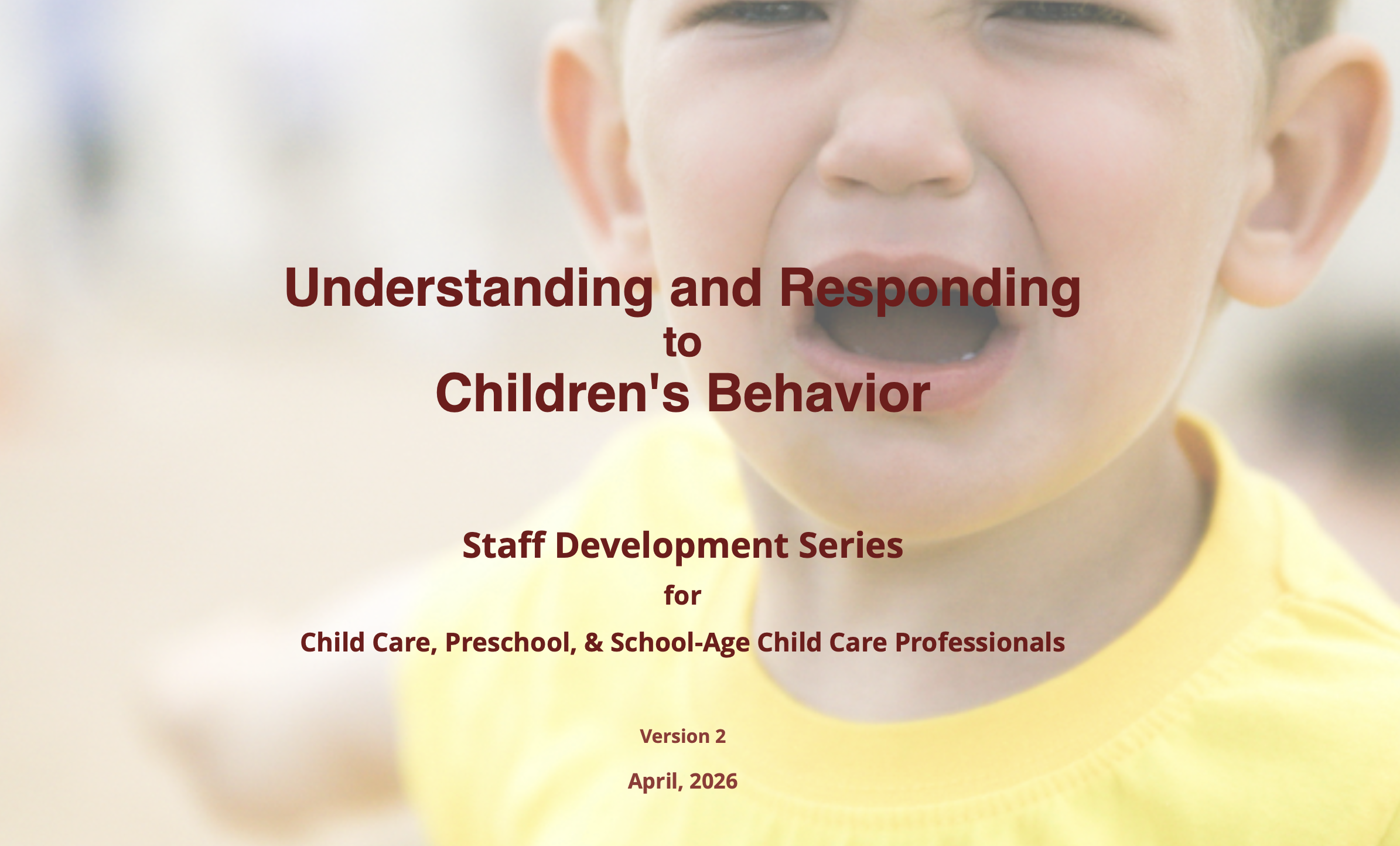 Understanding and Responding
to
Children's Behavior

Staff Development Series
for
Child Care, Preschool, & School-Age Child Care Professionals

Version 2

April, 2026